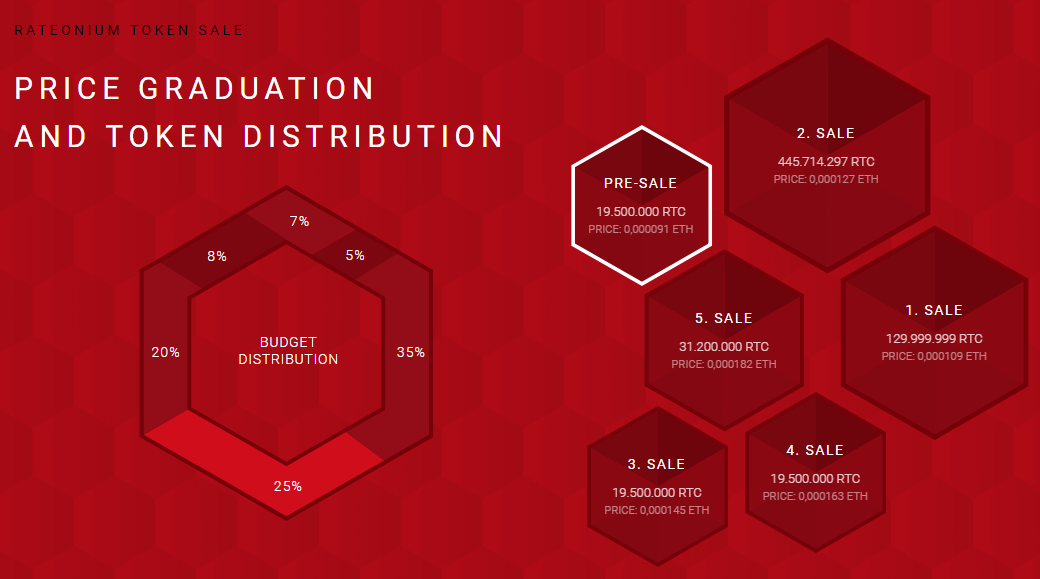 RATEONIUM TOKEN SALE

PRICE GRADUATION AND TOKEN DISTRIBUTION

7%
8%
5%
20%
BUDGET DISTRIBUTION
35%
25%

PRE-SALE
19.500.000 RTC
PRICE: 0,000091 ETH

2. SALE
445.714.297 RTC
PRICE: 0,000127 ETH

5. SALE
31.200.000 RTC
PRICE: 0,000182 ETH

1. SALE
129.999.999 RTC
PRICE: 0,000109 ETH

3. SALE
19.500.000 RTC
PRICE: 0,000145 ETH

4. SALE
19.500.000 RTC
PRICE: 0,000163 ETH